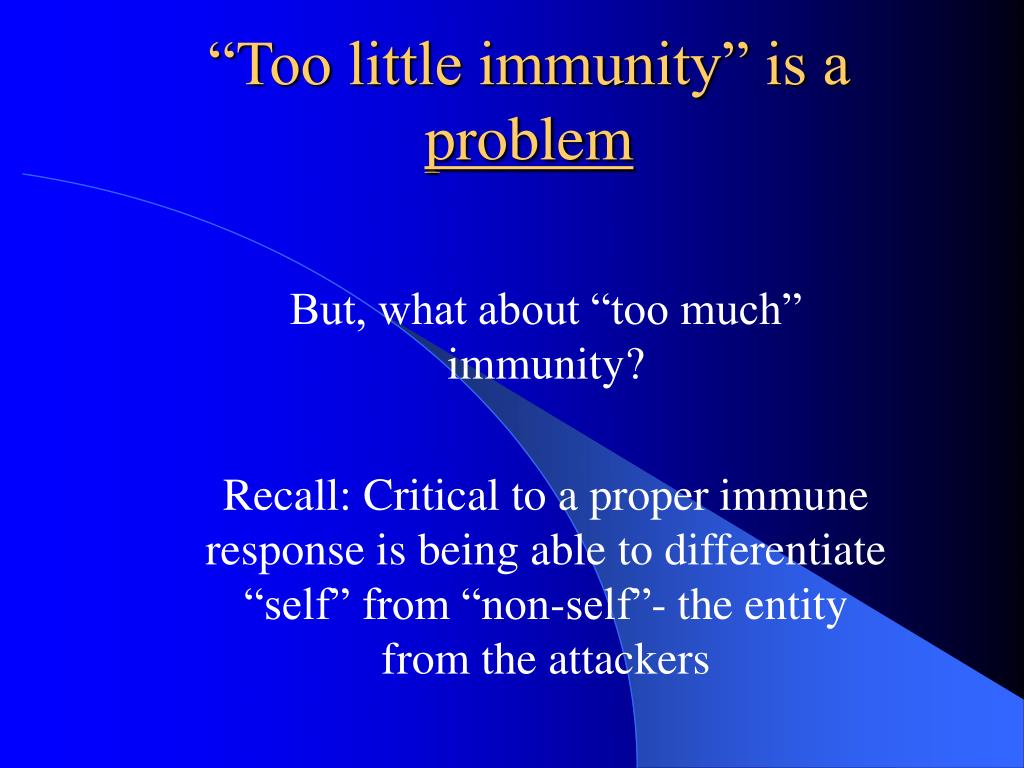 “Too little immunity” is a problem

But, what about “too much” immunity?

Recall: Critical to a proper immune response is being able to differentiate “self” from “non-self”- the entity from the attackers